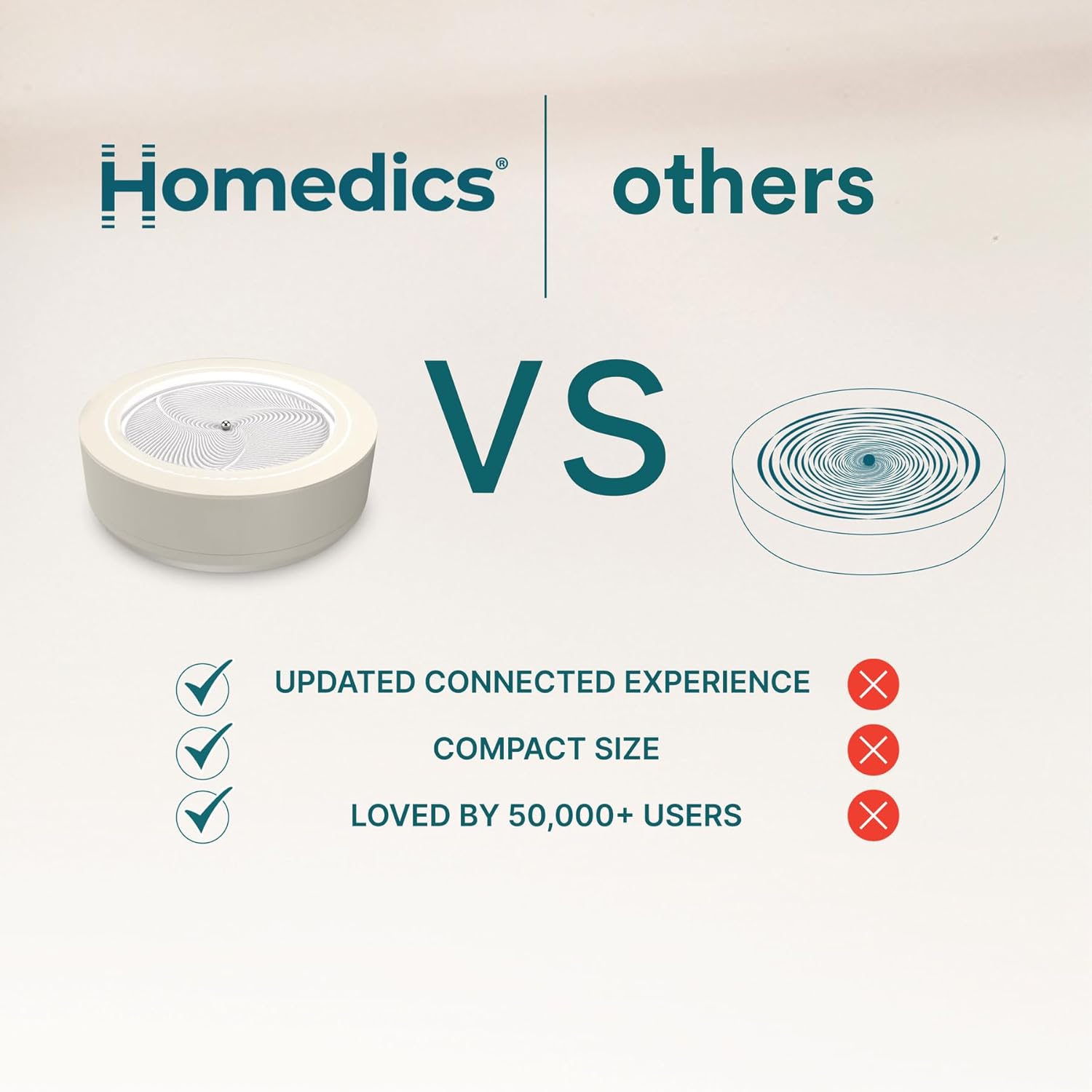 Homedics®

others

VS

UPDATED CONNECTED EXPERIENCE

COMPACT SIZE

LOVED BY 50,000+ USERS